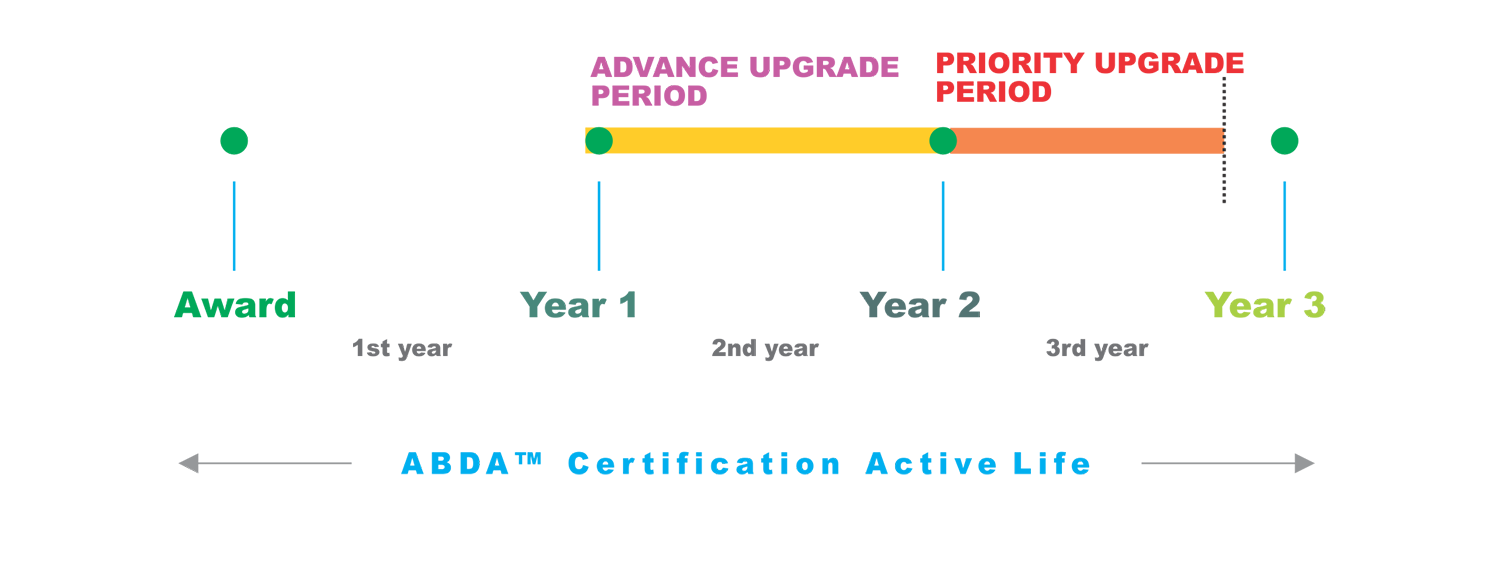 ADVANCE UPGRADE PERIOD

PRIORITY UPGRADE PERIOD

Award

Year 1

Year 2

Year 3

1st year

2nd year

3rd year

ABDA™ Certification Active Life